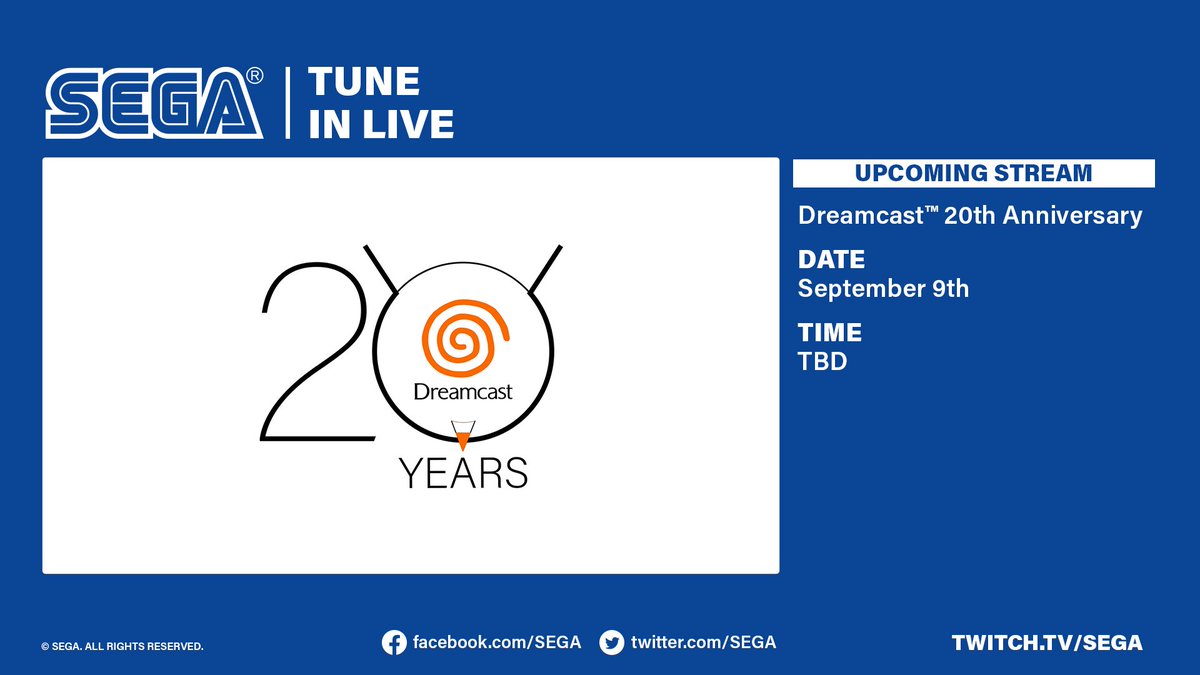 SEGA® | TUNE IN LIVE

20

Dreamcast

YEARS

UPCOMING STREAM

Dreamcast™ 20th Anniversary

DATE
September 9th

TIME
TBD

© SEGA. ALL RIGHTS RESERVED.

facebook.com/SEGA

twitter.com/SEGA

TWITCH.TV/SEGA